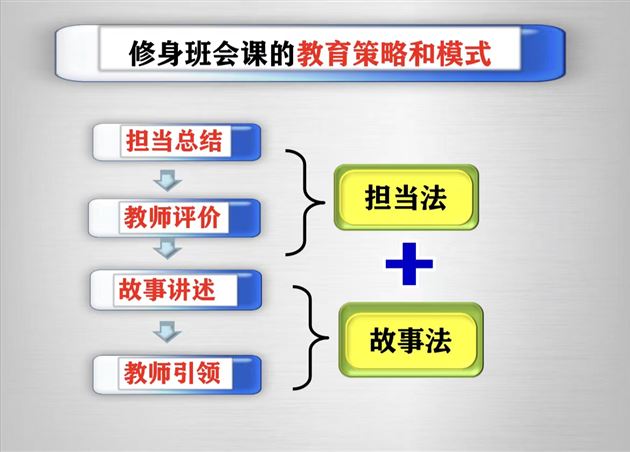 修身班会课的教育策略和模式

担当总结

教师评价

故事讲述

教师引领

担当法

+

故事法